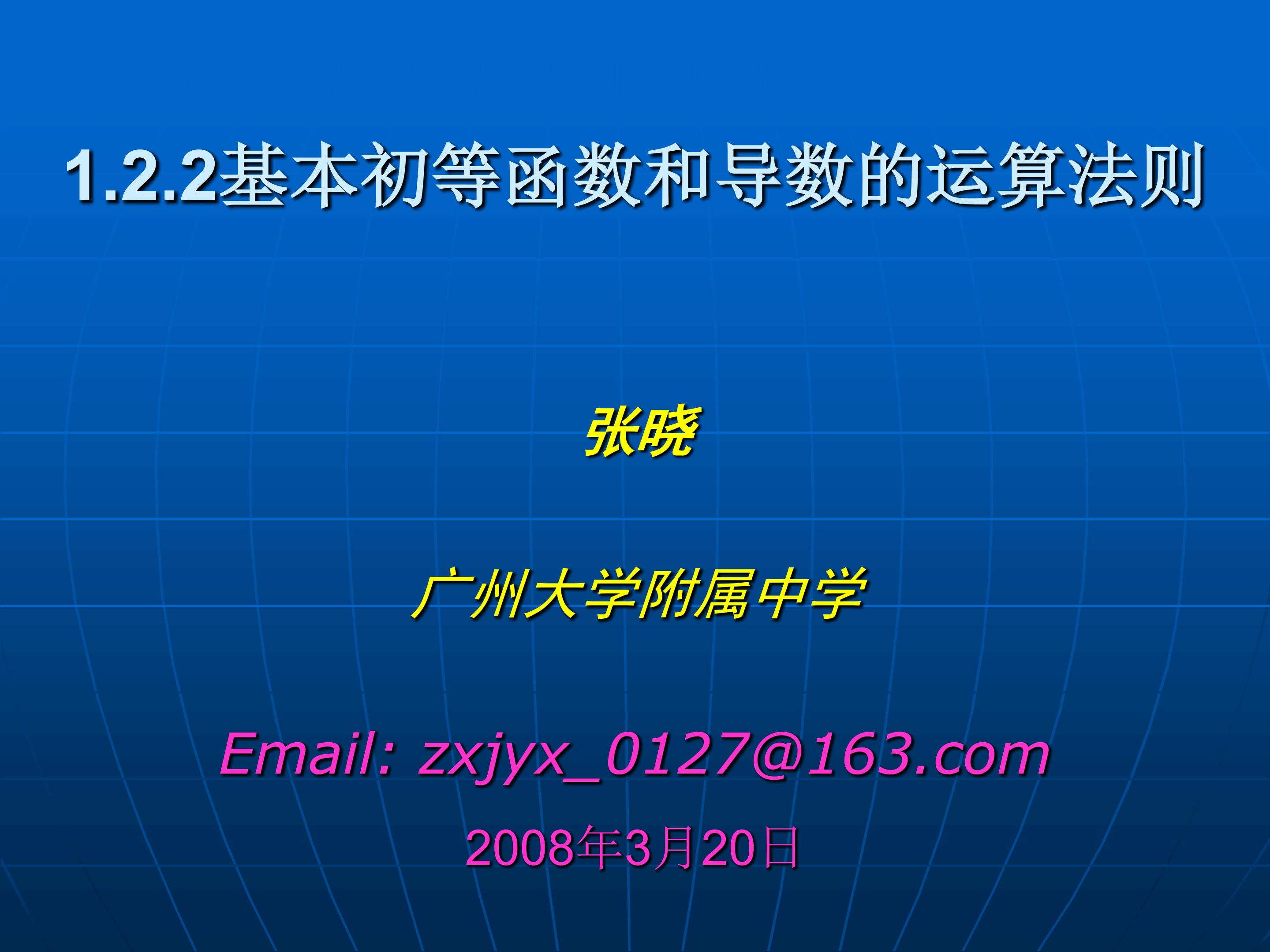 1.2.2基本初等函数和导数的运算法则

张晓

广州大学附属中学

Email: zxjyx_0127@163.com

2008年3月20日